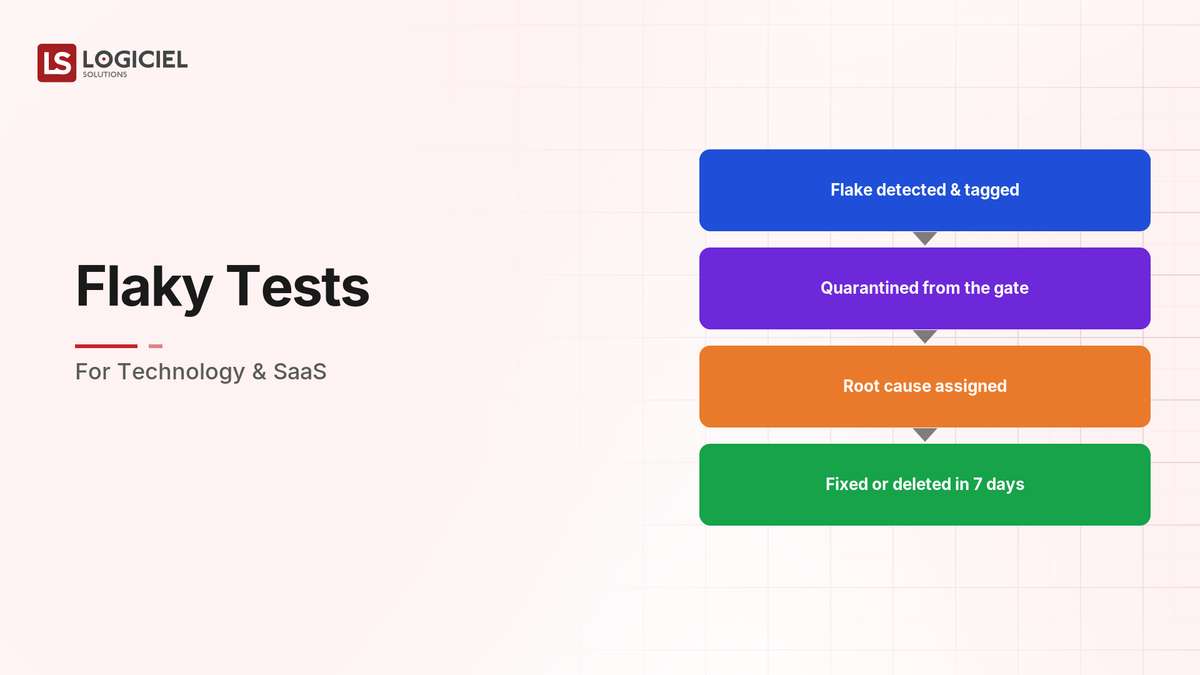 LS LOGICIEL SOLUTIONS

Flaky Tests

For Technology & SaaS

Flake detected & tagged

Quarantined from the gate

Root cause assigned

Fixed or deleted in 7 days